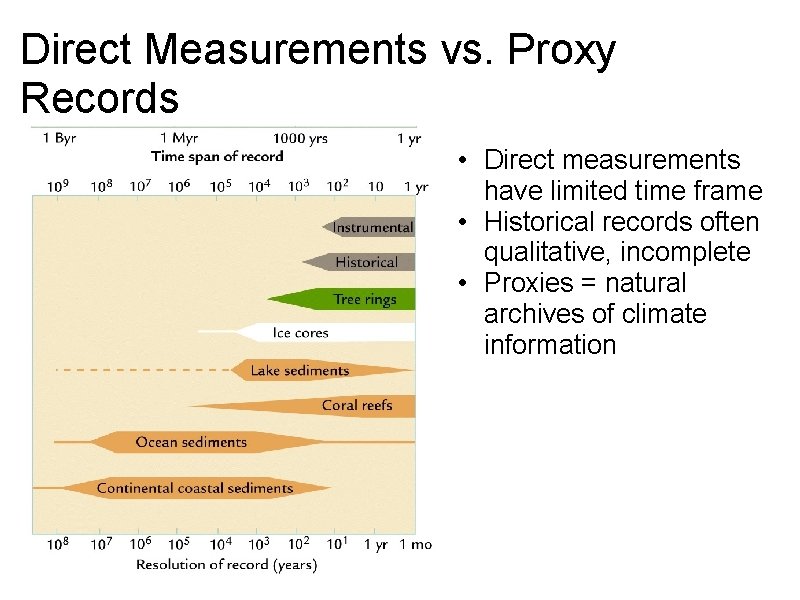 Direct Measurements vs. Proxy Records

1 Byr 1 Myr 1000 yrs 1 yr
Time span of record
$10^9$ $10^8$ $10^7$ $10^6$ $10^5$ $10^4$ $10^3$ $10^2$ 10 1 yr

Instrumental
Historical
Tree rings
Ice cores
Lake sediments
Coral reefs
Ocean sediments
Continental coastal sediments

$10^8$ $10^7$ $10^6$ $10^5$ $10^4$ $10^3$ $10^2$ $10^1$ 1 yr 1 mo
Resolution of record (years)

• Direct measurements have limited time frame
• Historical records often qualitative, incomplete
• Proxies = natural archives of climate information